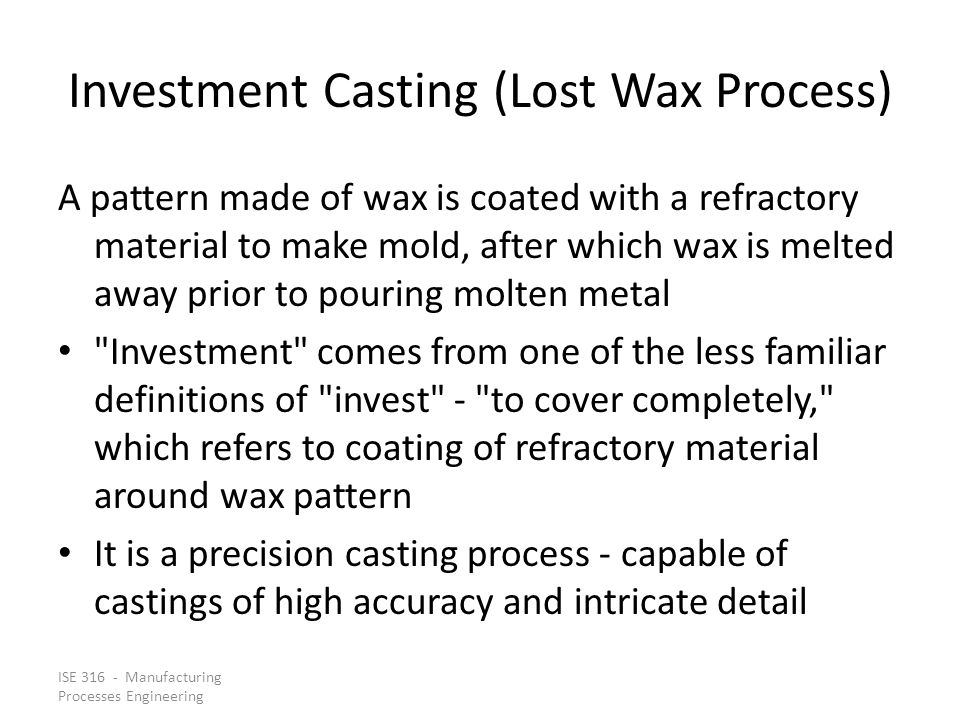 Investment Casting (Lost Wax Process)

A pattern made of wax is coated with a refractory material to make mold, after which wax is melted away prior to pouring molten metal

• "Investment" comes from one of the less familiar definitions of "invest" - "to cover completely," which refers to coating of refractory material around wax pattern

• It is a precision casting process - capable of castings of high accuracy and intricate detail

ISE 316 - Manufacturing Processes Engineering